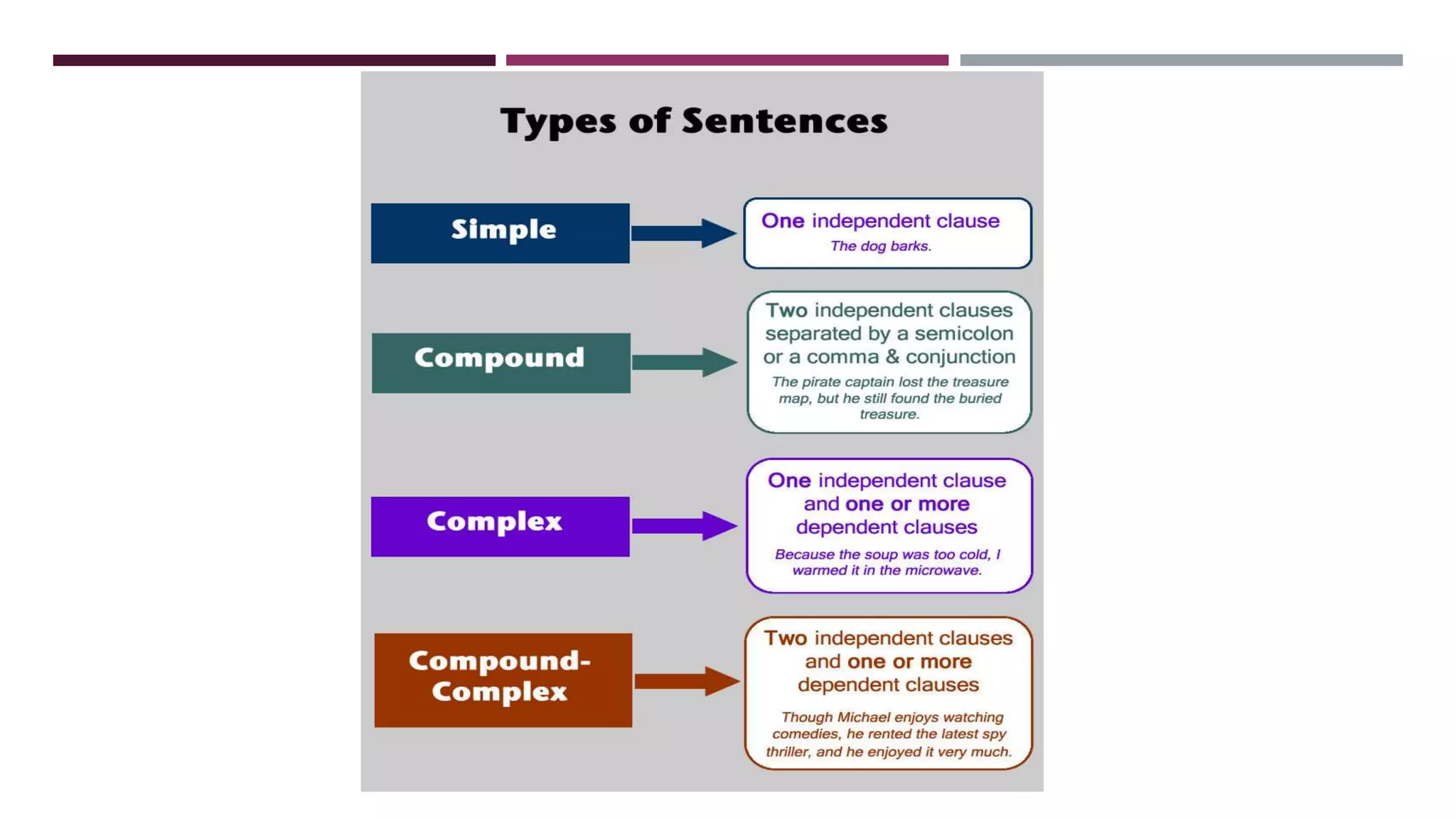 Types of Sentences

Simple

One independent clause
The dog barks.

Compound

Two independent clauses separated by a semicolon or a comma & conjunction
The pirate captain lost the treasure map, but he still found the buried treasure.

Complex

One independent clause and one or more dependent clauses
Because the soup was too cold, I warmed it in the microwave.

Compound-Complex

Two independent clauses and one or more dependent clauses
Though Michael enjoys watching comedies, he rented the latest spy thriller, and he enjoyed it very much.